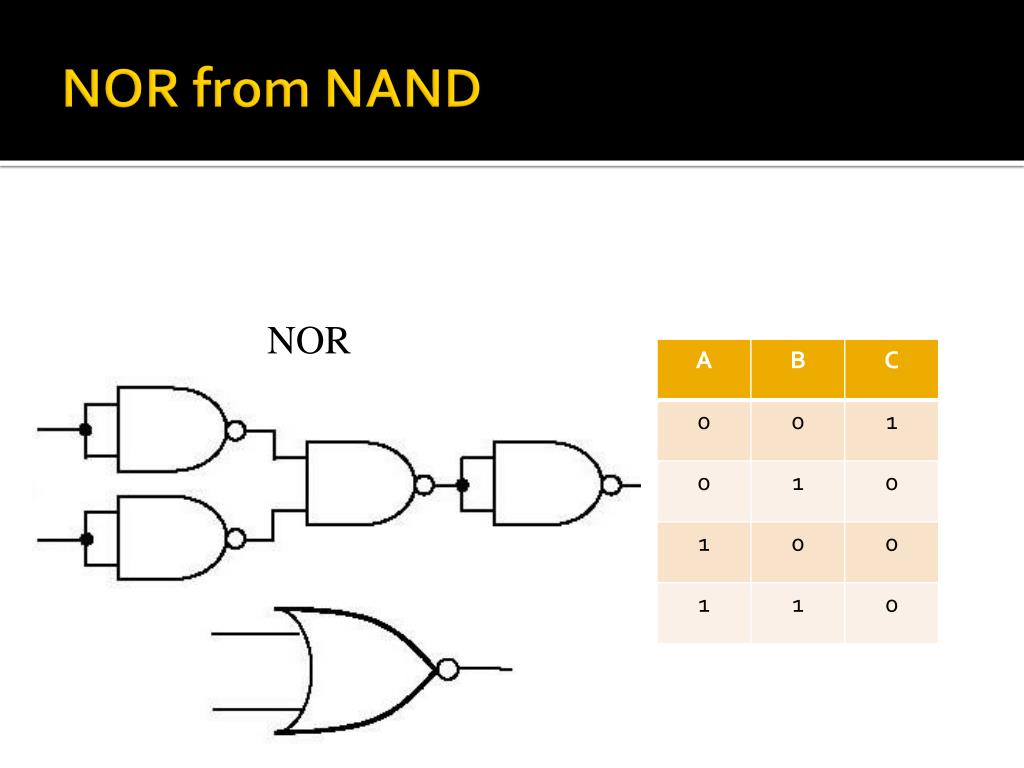 NOR from NAND

NOR

| A | B | C |
|---|---|---|
| 0 | 0 | 1 |
| 0 | 1 | 0 |
| 1 | 0 | 0 |
| 1 | 1 | 0 |